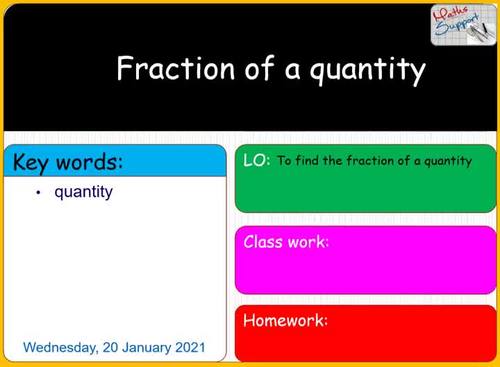 Maths Support

Fraction of a quantity

Key words:

• quantity

Wednesday, 20 January 2021

LO: To find the fraction of a quantity

Class work:

Homework: